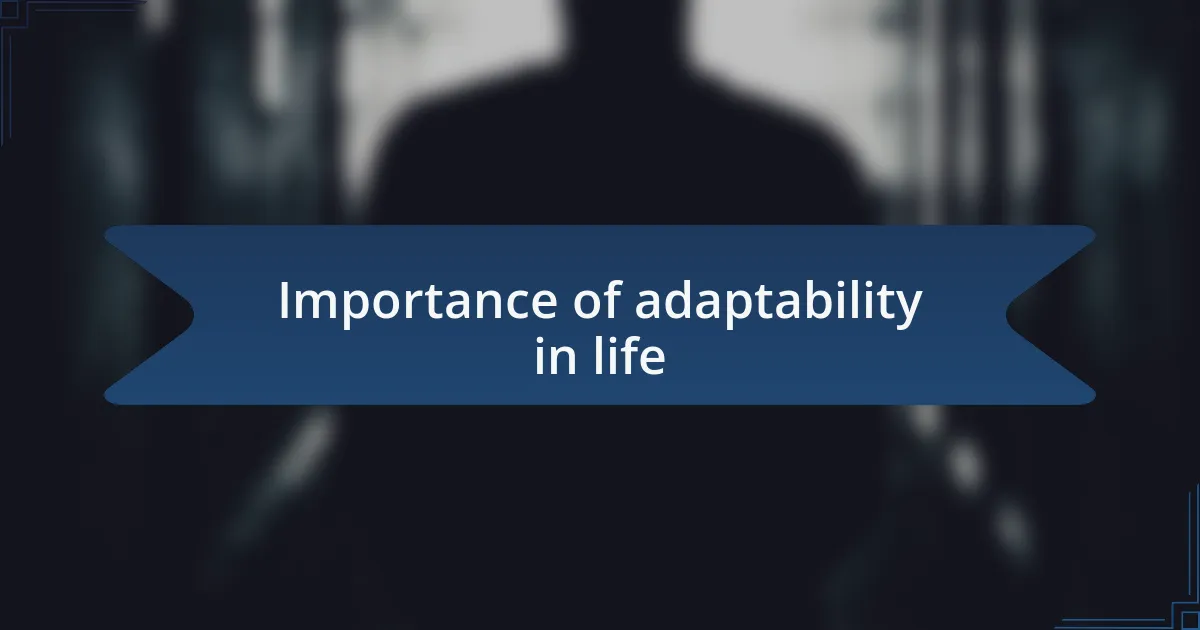 Importance of adaptability in life